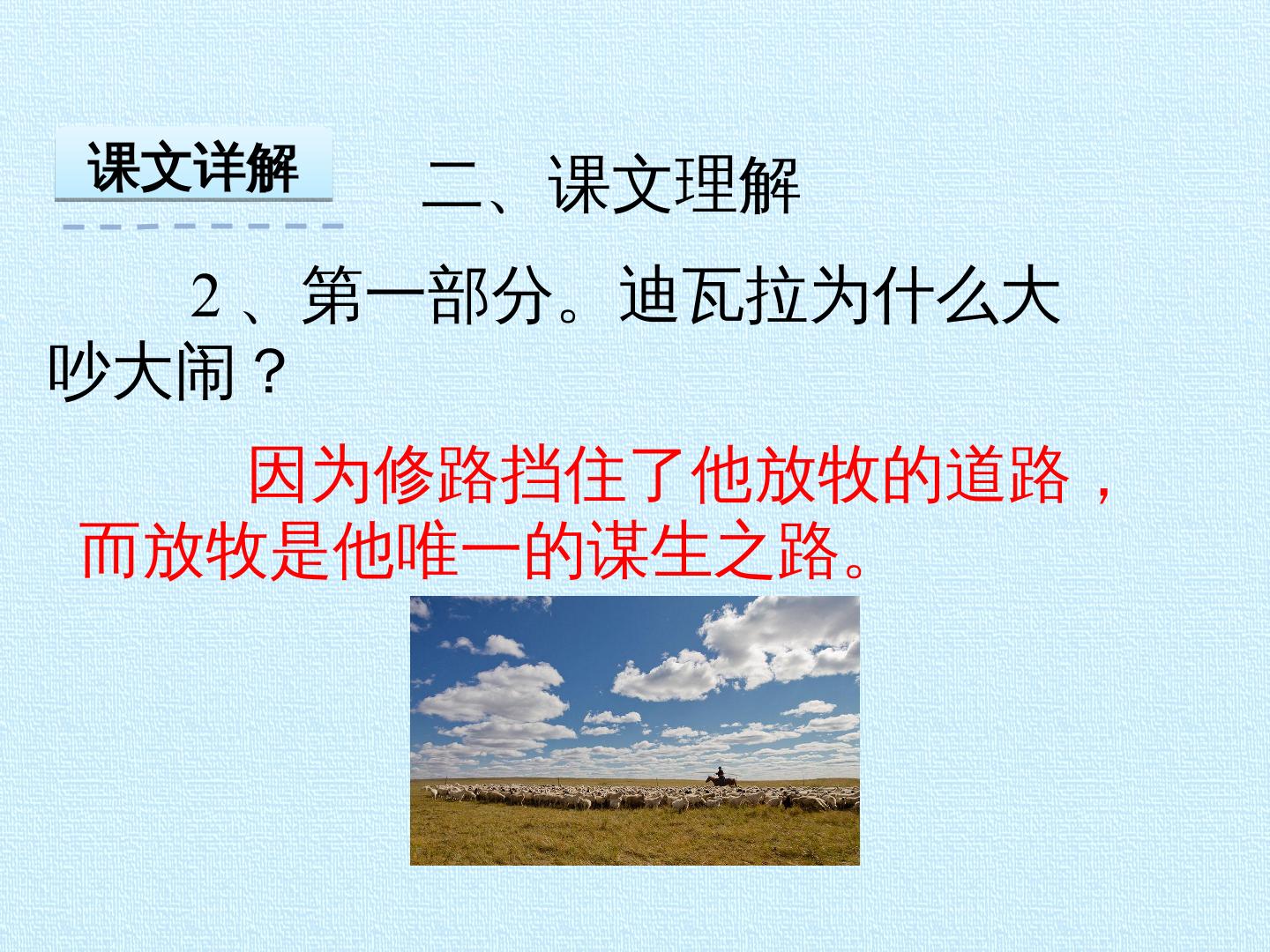 课文详解

二、课文理解

2、第一部分。迪瓦拉为什么大吵大闹？

因为修路挡住了他放牧的道路，而放牧是他唯一的谋生之路。